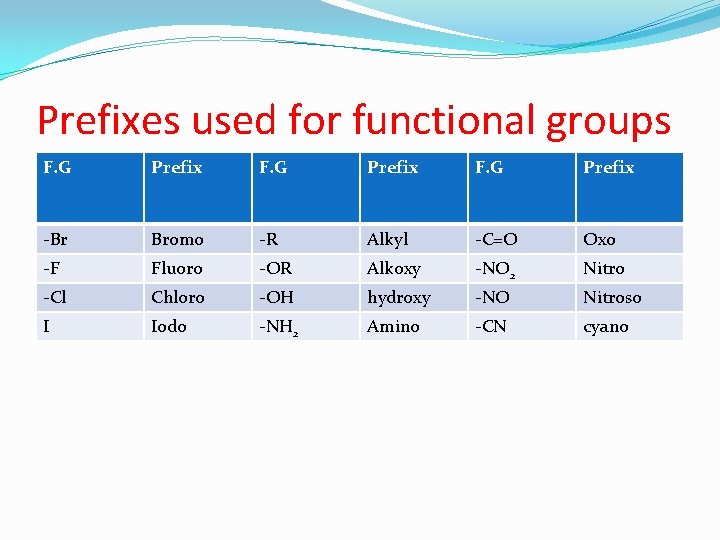 Prefixes used for functional groups

| F.G | Prefix | F.G | Prefix | F.G | Prefix |
|---|---|---|---|---|---|
| -Br | Bromo | -R | Alkyl | -C=O | Oxo |
| -F | Fluoro | -OR | Alkoxy | $-NO_2$ | Nitro |
| -Cl | Chloro | -OH | hydroxy | -NO | Nitroso |
| I | Iodo | $-NH_2$ | Amino | -CN | cyano |